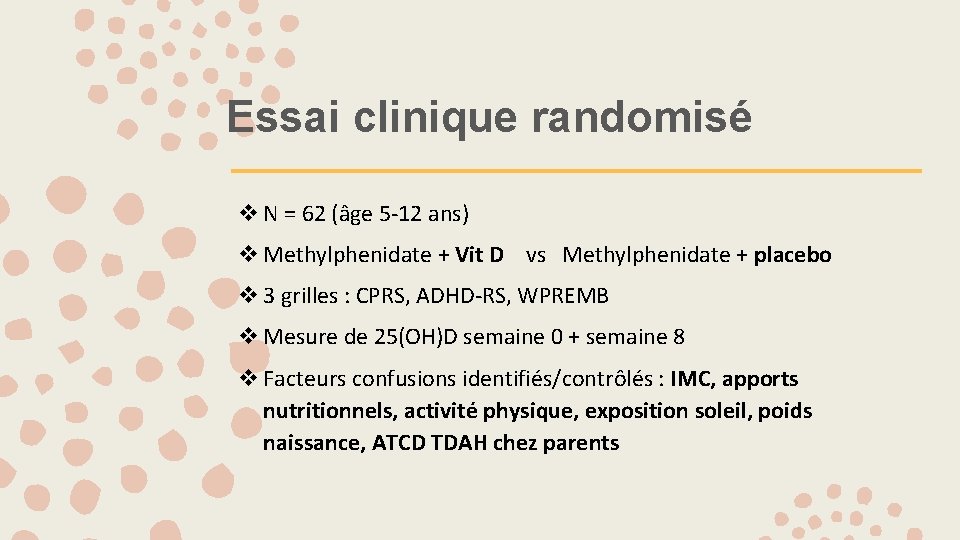 Essai clinique randomisé

❖ N = 62 (âge 5-12 ans)

❖ Methylphenidate + Vit D vs Methylphenidate + placebo

❖ 3 grilles : CPRS, ADHD-RS, WPREMB

❖ Mesure de 25(OH)D semaine 0 + semaine 8

❖ Facteurs confusions identifiés/contrôlés : IMC, apports nutritionnels, activité physique, exposition soleil, poids naissance, ATCD TDAH chez parents